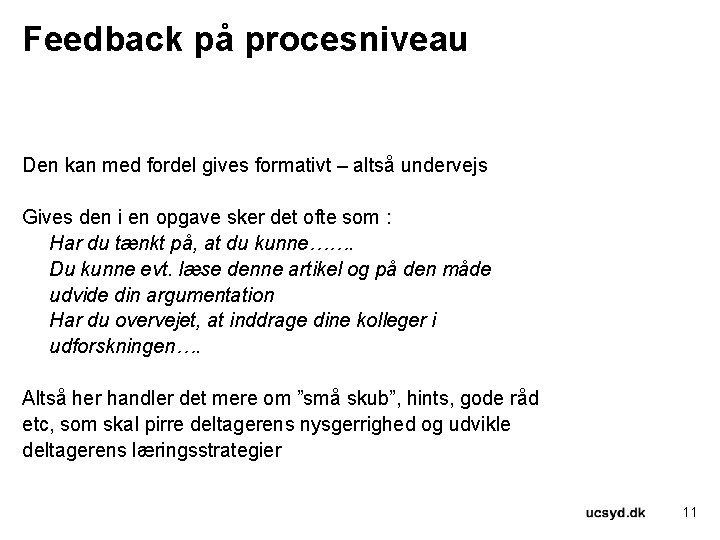 Feedback på procesniveau

Den kan med fordel gives formativt – altså undervejs

Gives den i en opgave sker det ofte som :
Har du tænkt på, at du kunne…….
Du kunne evt. læse denne artikel og på den måde udvide din argumentation
Har du overvejet, at inddrage dine kolleger i udforskningen….

Altså her handler det mere om ”små skub”, hints, gode råd etc, som skal pirre deltagerens nysgerrighed og udvikle deltagerens læringsstrategier

ucsyd.dk 11